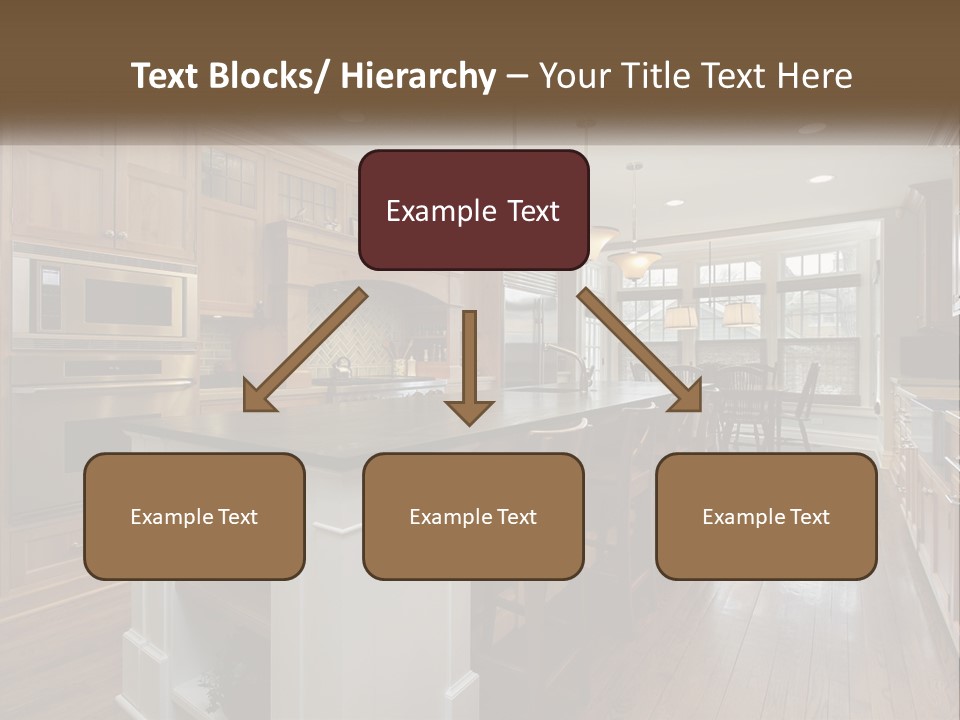 Text Blocks/ Hierarchy – Your Title Text Here

Example Text

Example Text

Example Text

Example Text